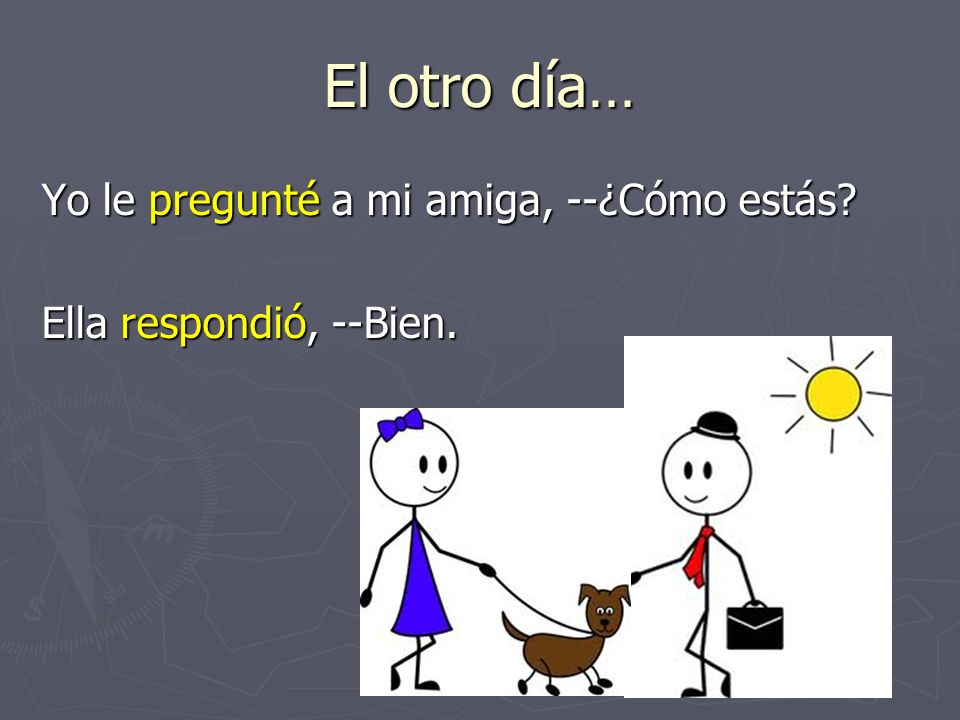 El otro día…

Yo le pregunté a mi amiga, --¿Cómo estás?

Ella respondió, --Bien.